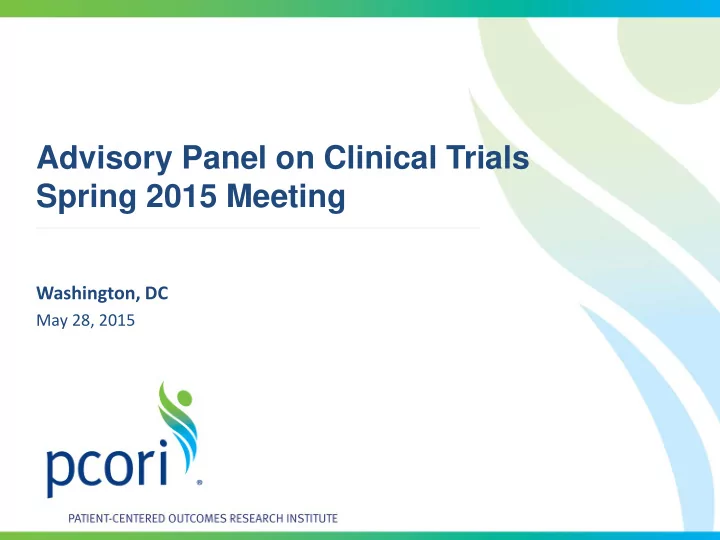 Advisory Panel on Clinical Trials
Spring 2015 Meeting

Washington, DC
May 28, 2015

pcori®

PATIENT-CENTERED OUTCOMES RESEARCH INSTITUTE